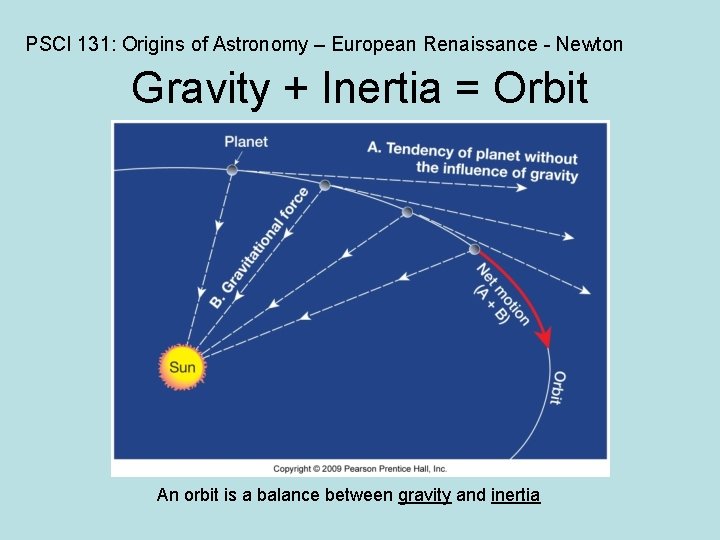 PSCI 131: Origins of Astronomy – European Renaissance - Newton

Gravity + Inertia = Orbit

Planet

A. Tendency of planet without the influence of gravity

B. Gravitational force

Net motion (A + B)

Sun

Orbit

Copyright © 2009 Pearson Prentice Hall, Inc.

An orbit is a balance between gravity and inertia